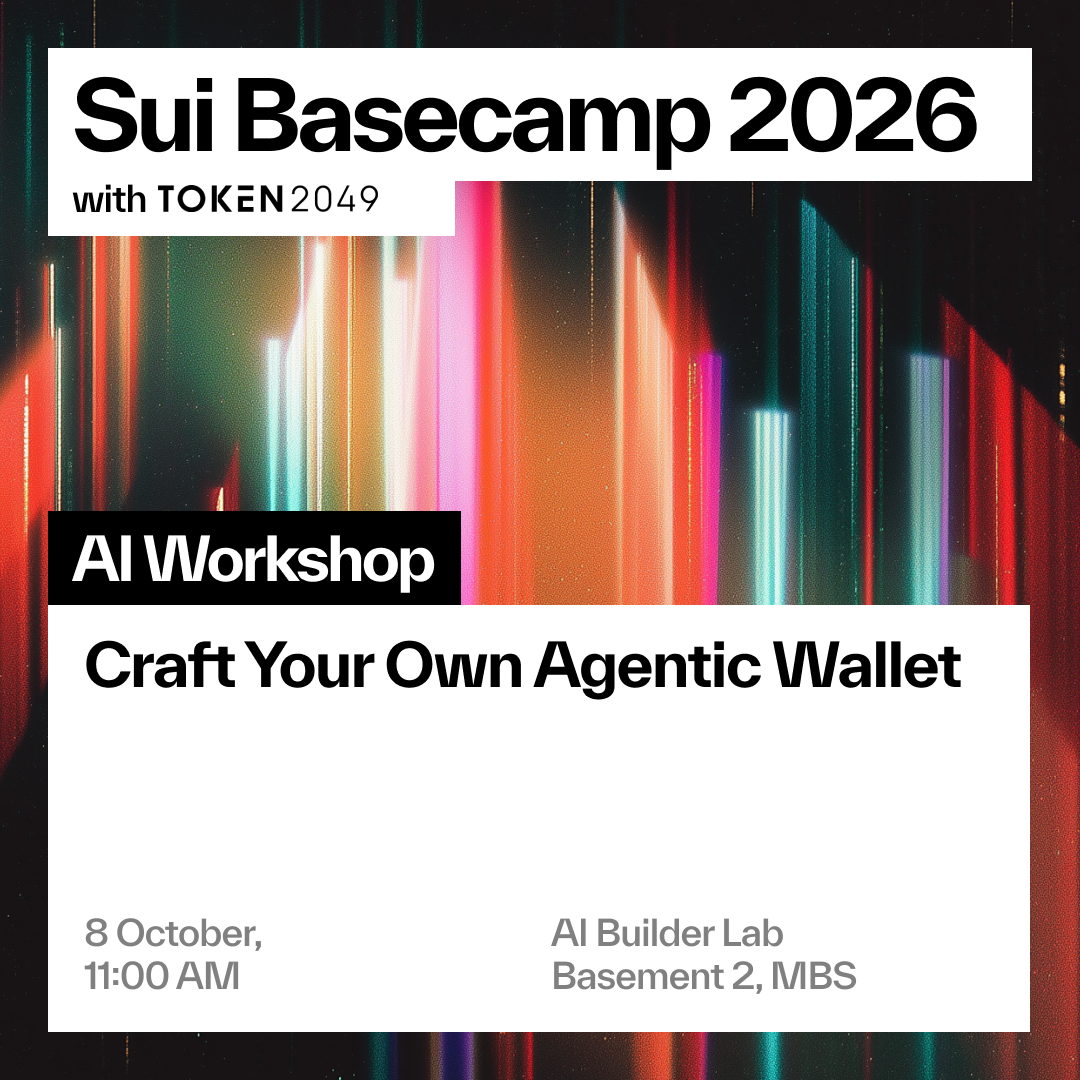 Sui Basecamp 2026
with TOKEN2049

AI Workshop

Craft Your Own Agentic Wallet

8 October,
11:00 AM

AI Builder Lab
Basement 2, MBS